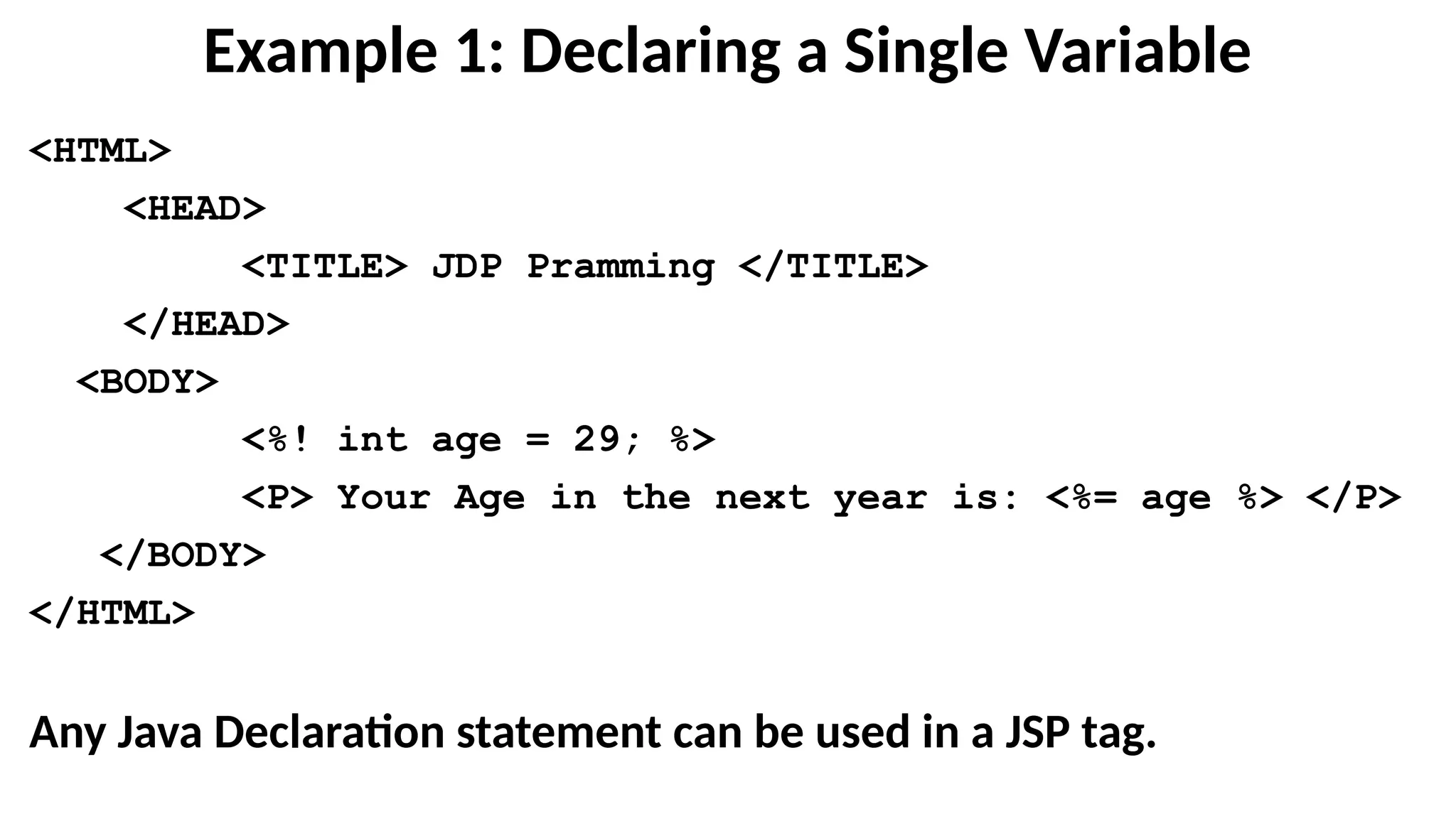 Example 1: Declaring a Single Variable

<HTML>
<HEAD>
<TITLE> JDP Pramming </TITLE>
</HEAD>
<BODY>
<%! int age = 29; %>
<P> Your Age in the next year is: <%= age %> </P>
</BODY>
</HTML>

Any Java Declaration statement can be used in a JSP tag.